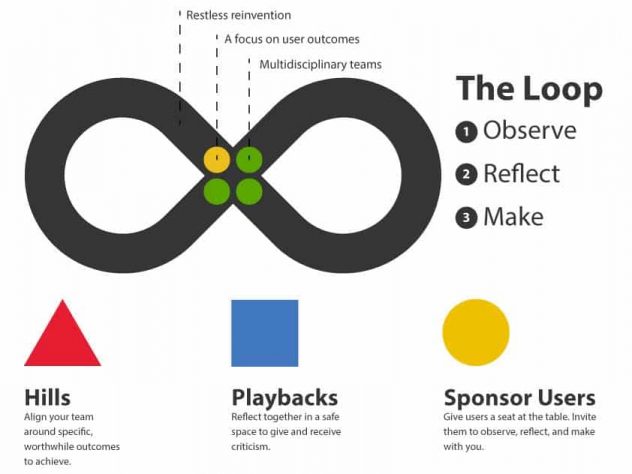 Restless reinvention

A focus on user outcomes

Multidisciplinary teams

The Loop

1 Observe

2 Reflect

3 Make

Hills
Align your team around specific, worthwhile outcomes to achieve.

Playbacks
Reflect together in a safe space to give and receive criticism.

Sponsor Users
Give users a seat at the table. Invite them to observe, reflect, and make with you.